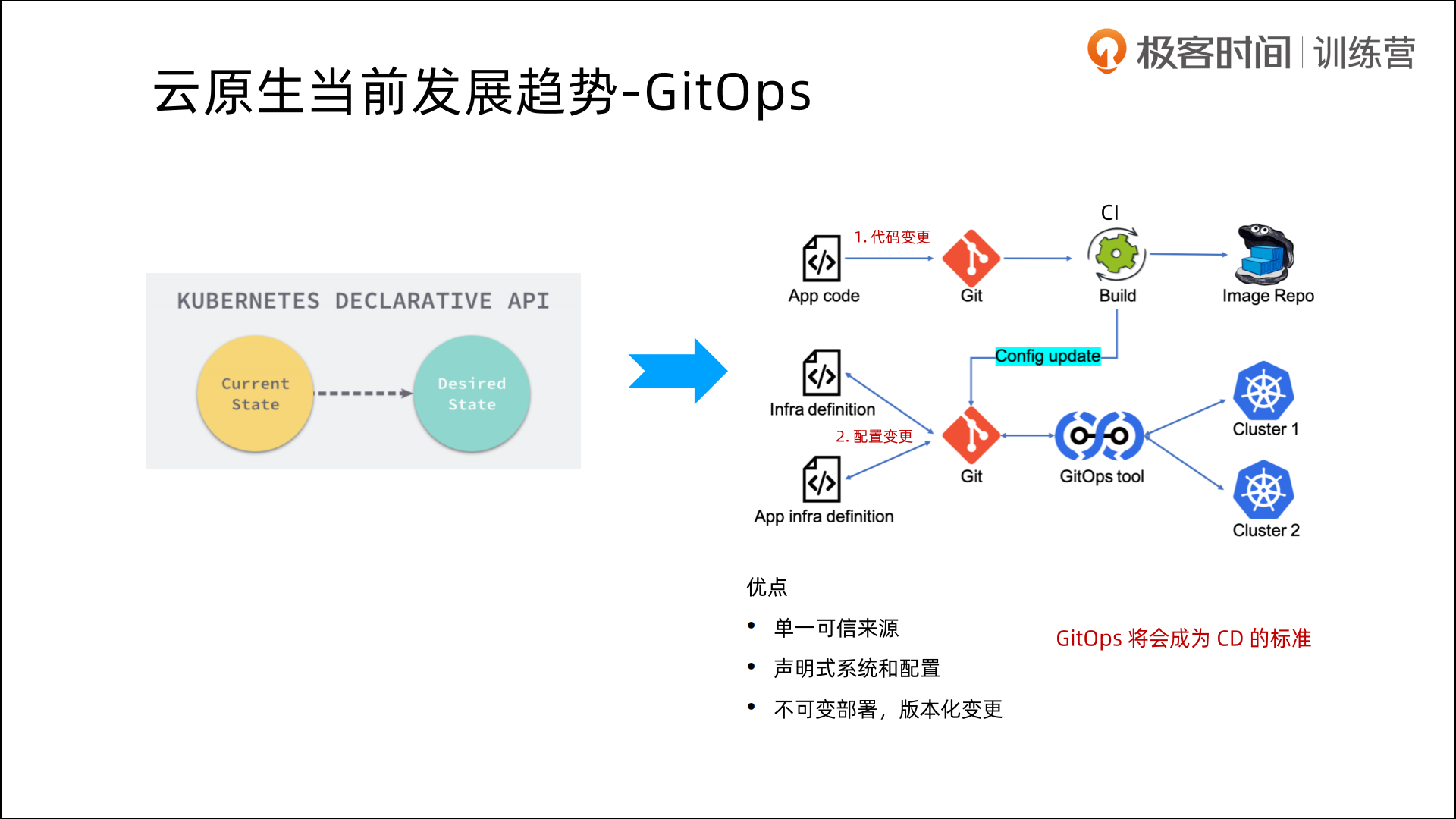 极客时间 | 训练营

云原生当前发展趋势-GitOps

KUBERNETES DECLARATIVE API

Current State

Desired State

CI

1. 代码变更

App code

Git

Build

Image Repo

Config update

Infra definition

2. 配置变更

App infra definition

Git

GitOps tool

Cluster 1

Cluster 2

优点

• 单一可信来源

• 声明式系统和配置

• 不可变部署，版本化变更

GitOps 将会成为 CD 的标准